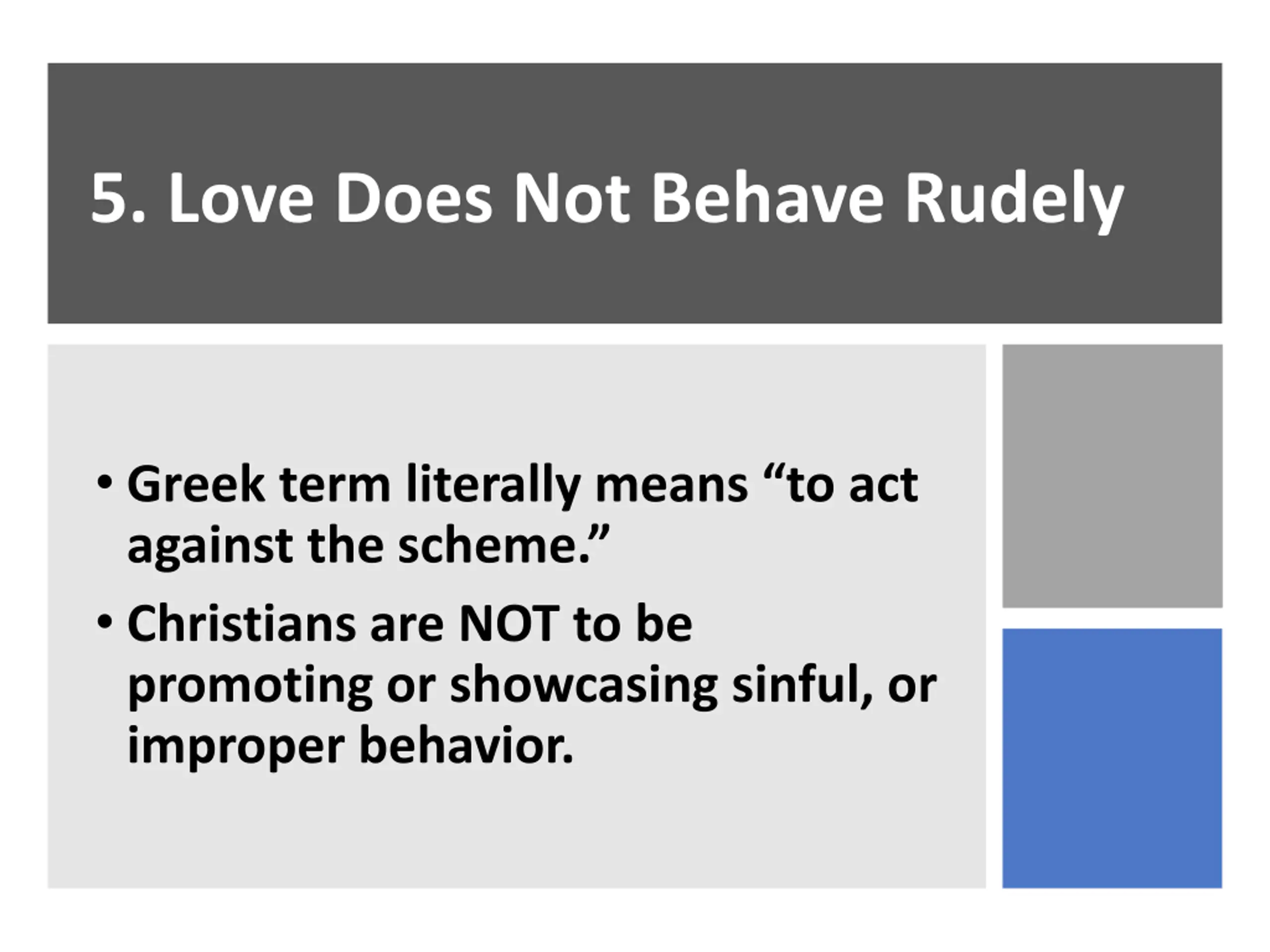 5. Love Does Not Behave Rudely

• Greek term literally means “to act against the scheme.”

• Christians are NOT to be promoting or showcasing sinful, or improper behavior.